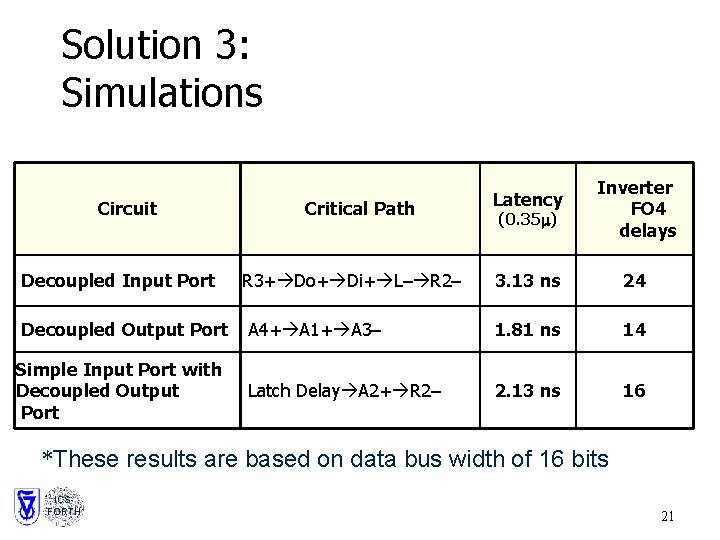 Solution 3:
Simulations

| Circuit | Critical Path | Latency (0.35μ) | Inverter FO4 delays |
|---|---|---|---|
| Decoupled Input Port | R3+→Do+→Di+→L–→R2– | 3.13 ns | 24 |
| Decoupled Output Port | A4+→A1+→A3– | 1.81 ns | 14 |
| Simple Input Port with Decoupled Output Port | Latch Delay→A2+→R2– | 2.13 ns | 16 |

*These results are based on data bus width of 16 bits

ICS FORTH

21